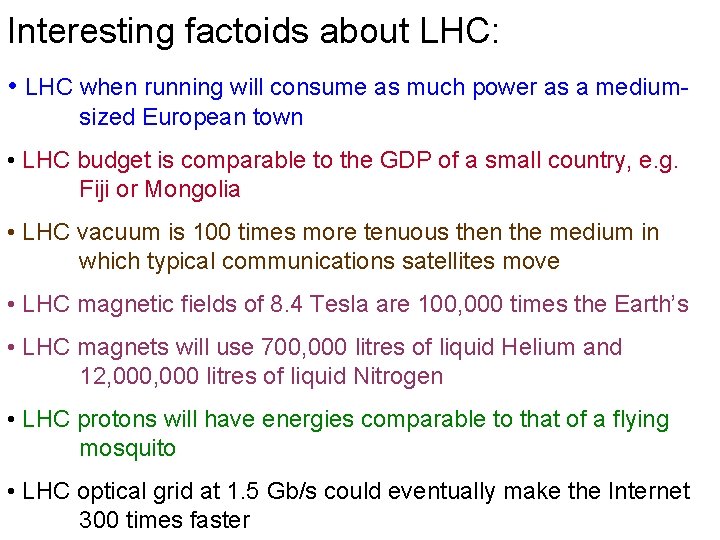 Interesting factoids about LHC:

• LHC when running will consume as much power as a medium-sized European town

• LHC budget is comparable to the GDP of a small country, e.g. Fiji or Mongolia

• LHC vacuum is 100 times more tenuous then the medium in which typical communications satellites move

• LHC magnetic fields of 8.4 Tesla are 100,000 times the Earth's

• LHC magnets will use 700,000 litres of liquid Helium and 12,000,000 litres of liquid Nitrogen

• LHC protons will have energies comparable to that of a flying mosquito

• LHC optical grid at 1.5 Gb/s could eventually make the Internet 300 times faster